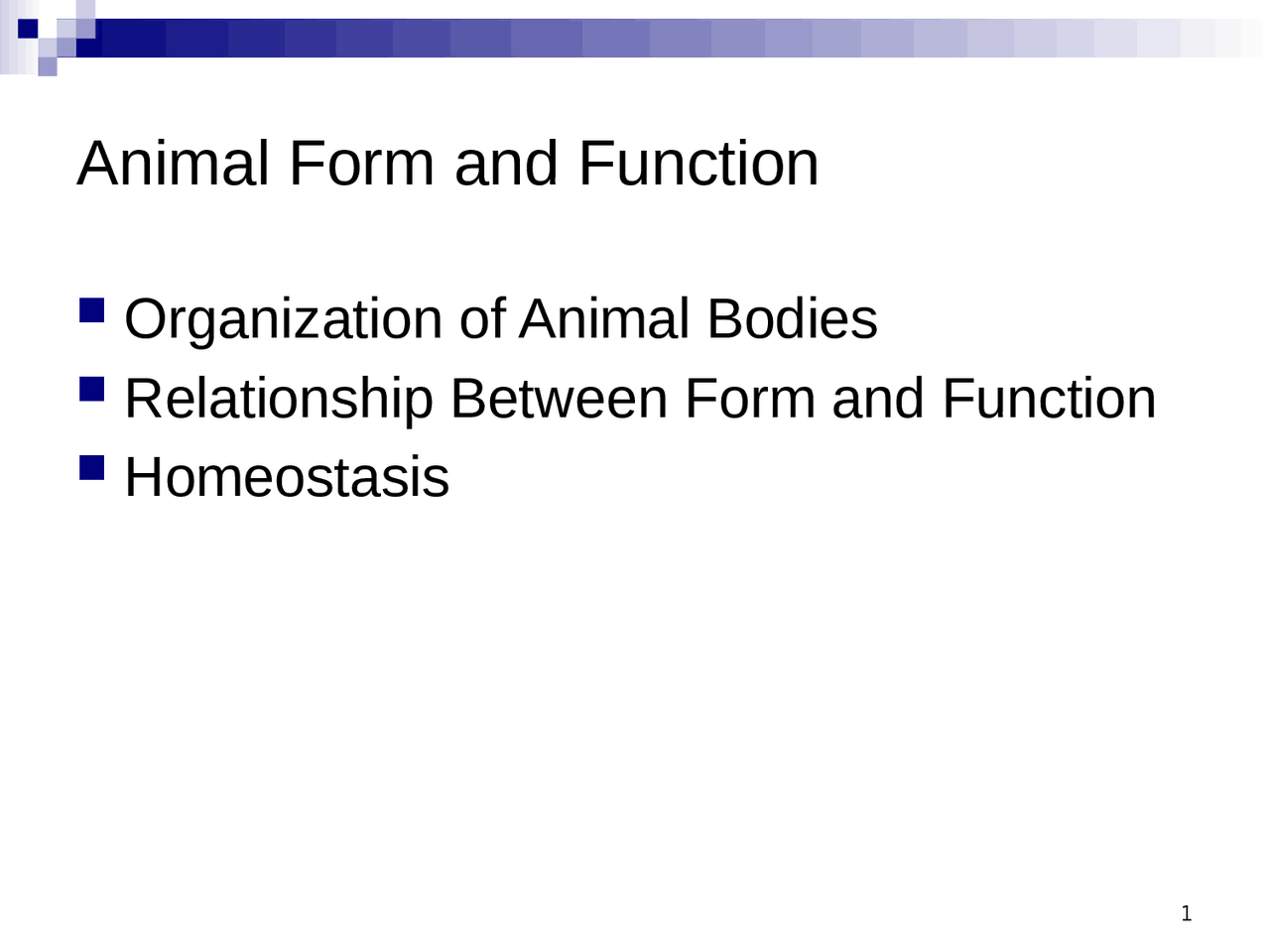 Animal Form and Function

Organization of Animal Bodies
Relationship Between Form and Function
Homeostasis

1